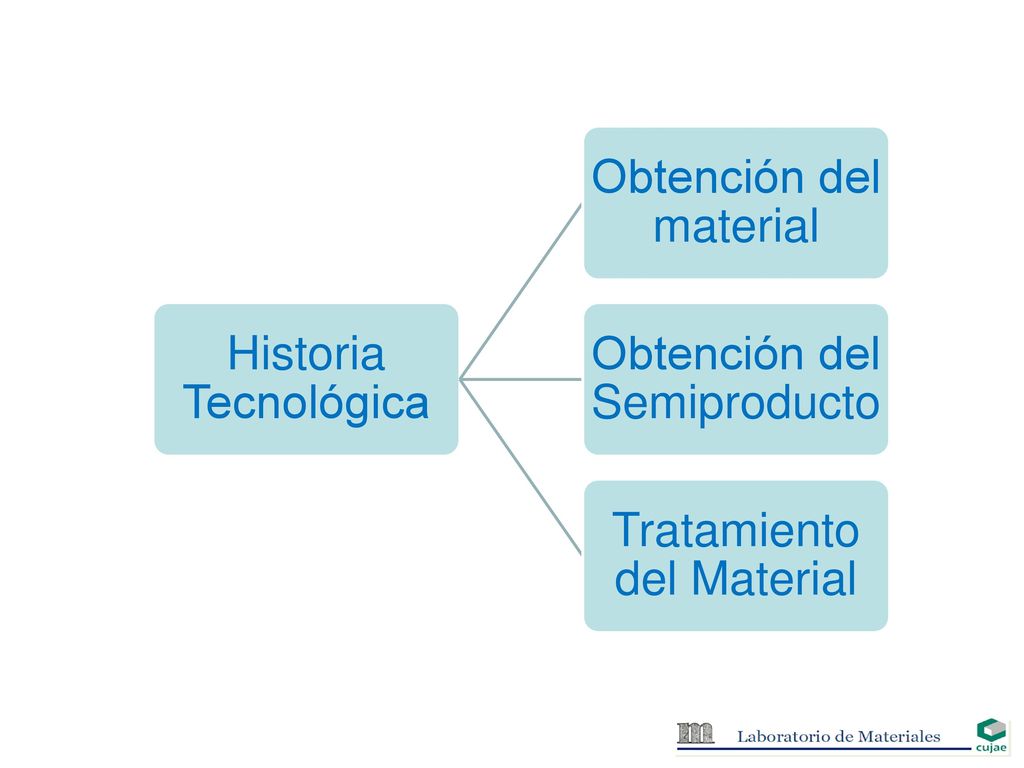 Historia Tecnológica

Obtención del material

Obtención del Semiproducto

Tratamiento del Material

Laboratorio de Materiales

cujae